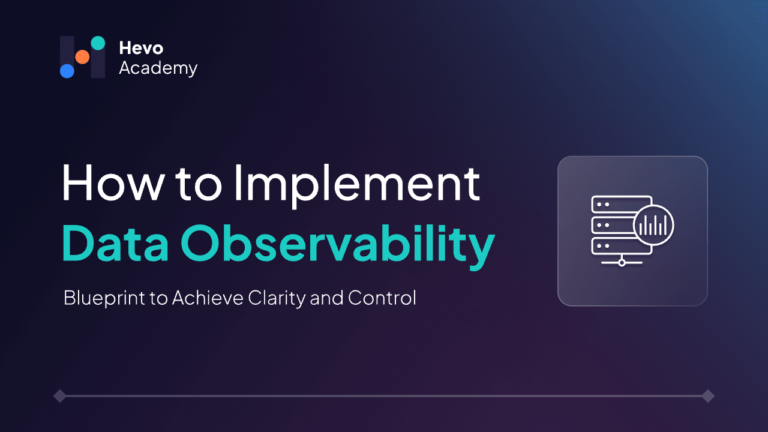 Hevo
Academy

How to Implement
Data Observability

Blueprint to Achieve Clarity and Control